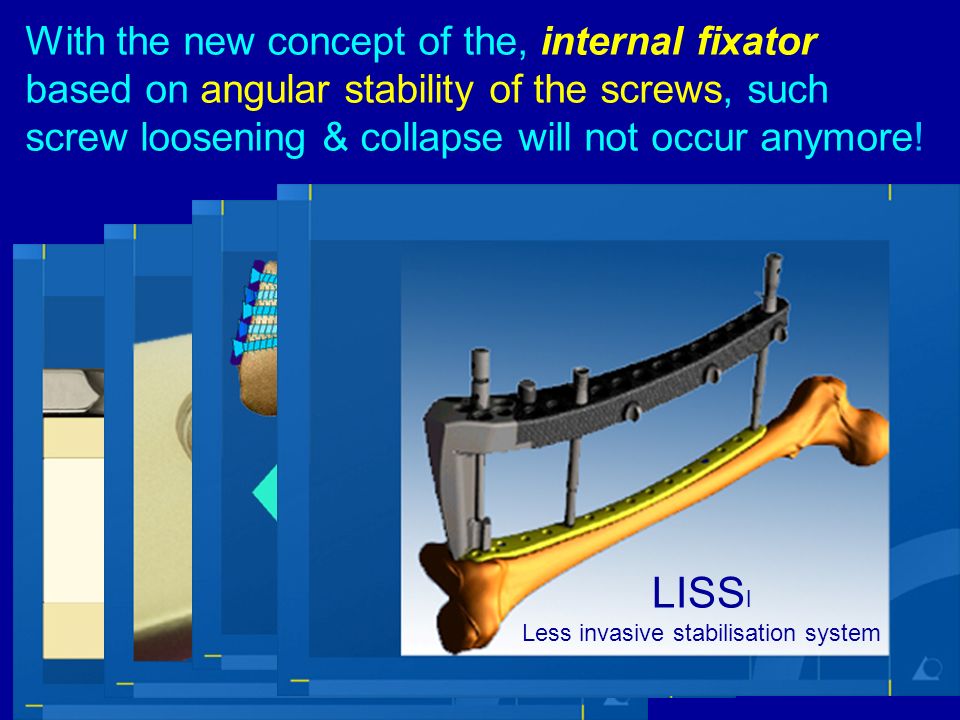 With the new concept of the, internal fixator based on angular stability of the screws, such screw loosening & collapse will not occur anymore!

LISS

Less invasive stabilisation system